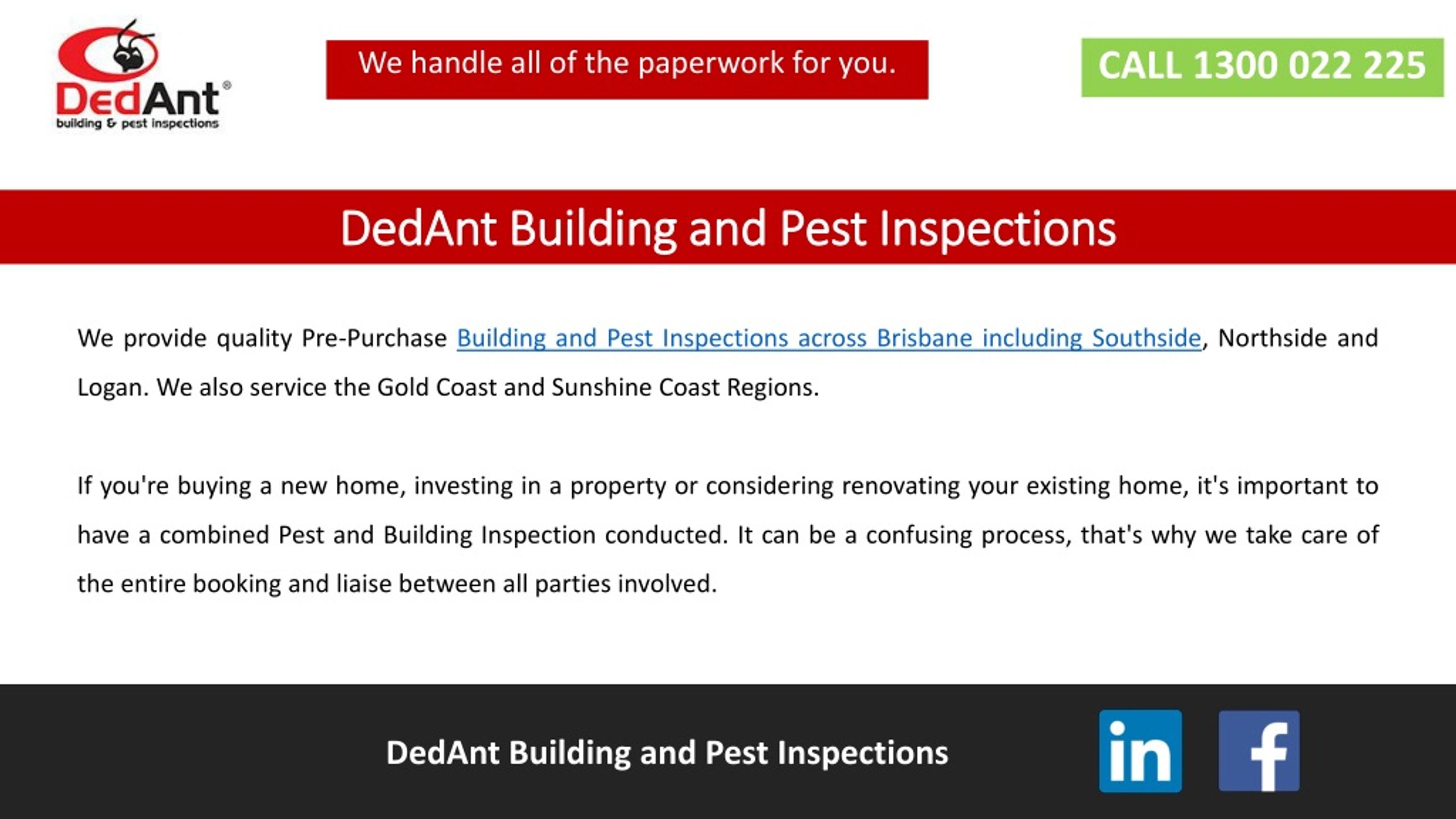 DedAnt®
building & pest inspections

We handle all of the paperwork for you.

CALL 1300 022 225

DedAnt Building and Pest Inspections

We provide quality Pre-Purchase Building and Pest Inspections across Brisbane including Southside, Northside and Logan. We also service the Gold Coast and Sunshine Coast Regions.

If you're buying a new home, investing in a property or considering renovating your existing home, it's important to have a combined Pest and Building Inspection conducted. It can be a confusing process, that's why we take care of the entire booking and liaise between all parties involved.

DedAnt Building and Pest Inspections

in

f